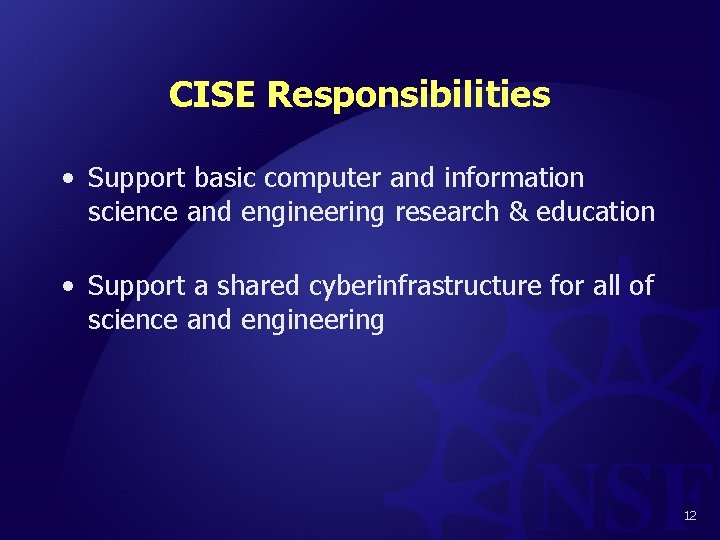 CISE Responsibilities

• Support basic computer and information science and engineering research & education

• Support a shared cyberinfrastructure for all of science and engineering

NSF

12